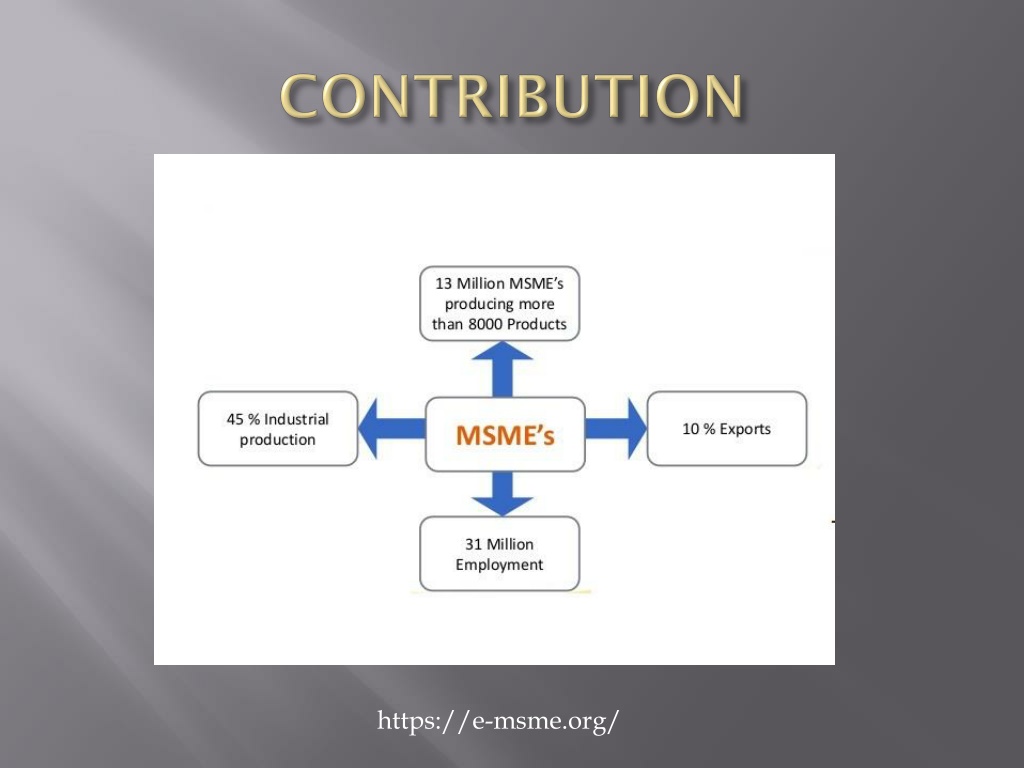 CONTRIBUTION

13 Million MSME's producing more than 8000 Products

45 % Industrial production

MSME's

10 % Exports

31 Million Employment

https://e-msme.org/